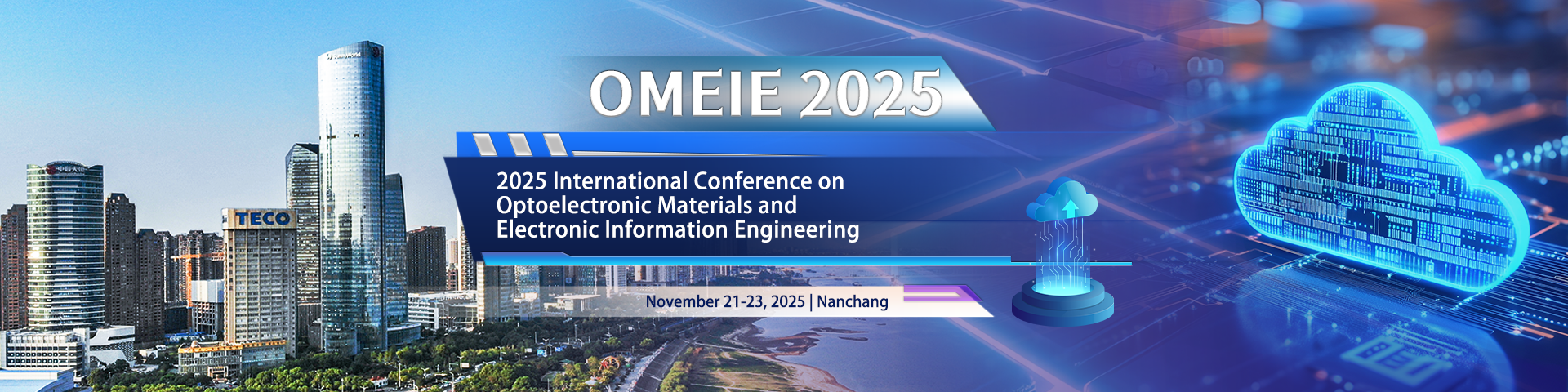 OMEIE 2025

2025 International Conference on Optoelectronic Materials and Electronic Information Engineering

November 21-23, 2025 | Nanchang

TECO